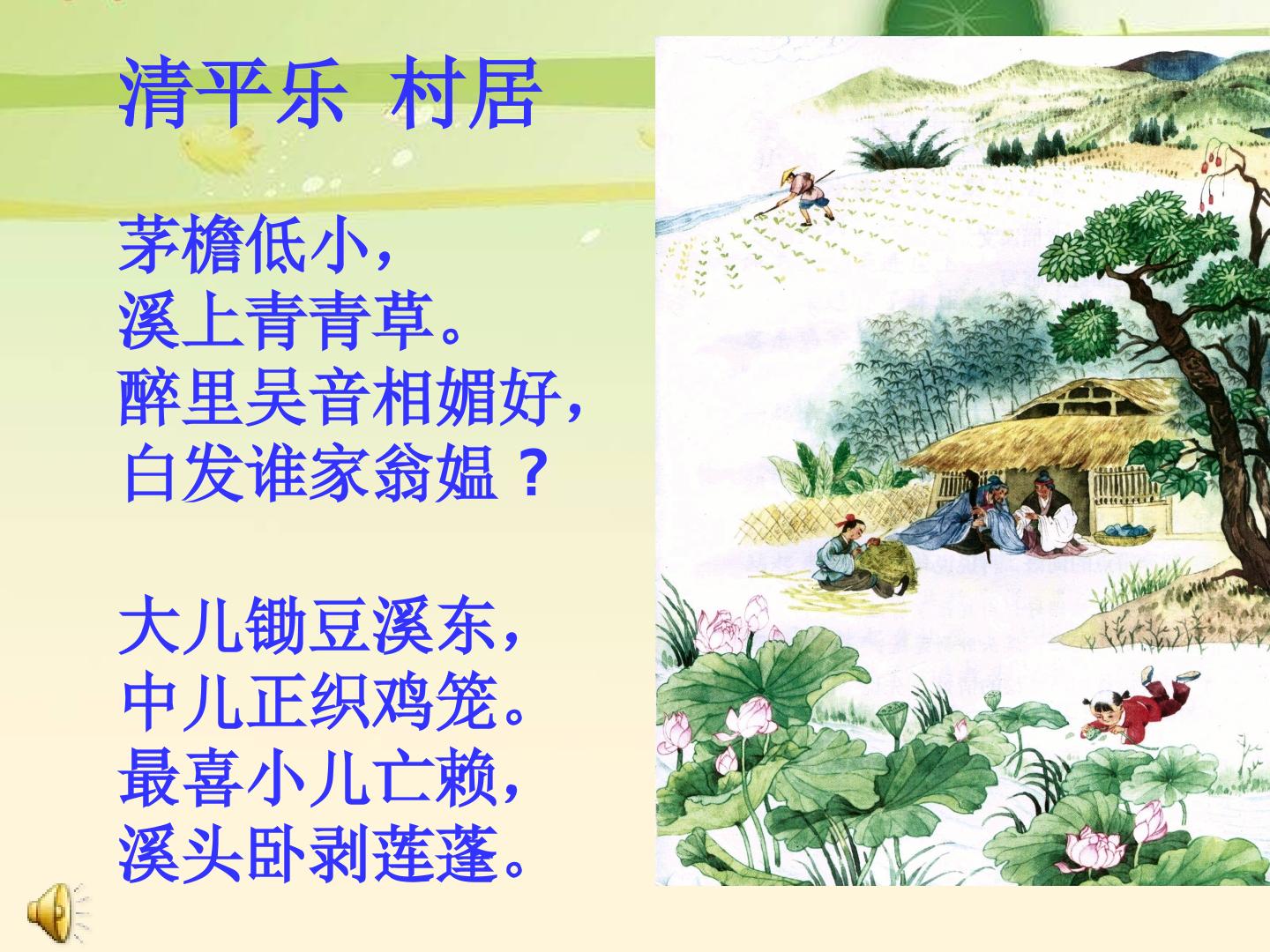 清平乐 村居

茅檐低小，
溪上青青草。
醉里吴音相媚好，
白发谁家翁媪？

大儿锄豆溪东，
中儿正织鸡笼。
最喜小儿亡赖，
溪头卧剥莲蓬。